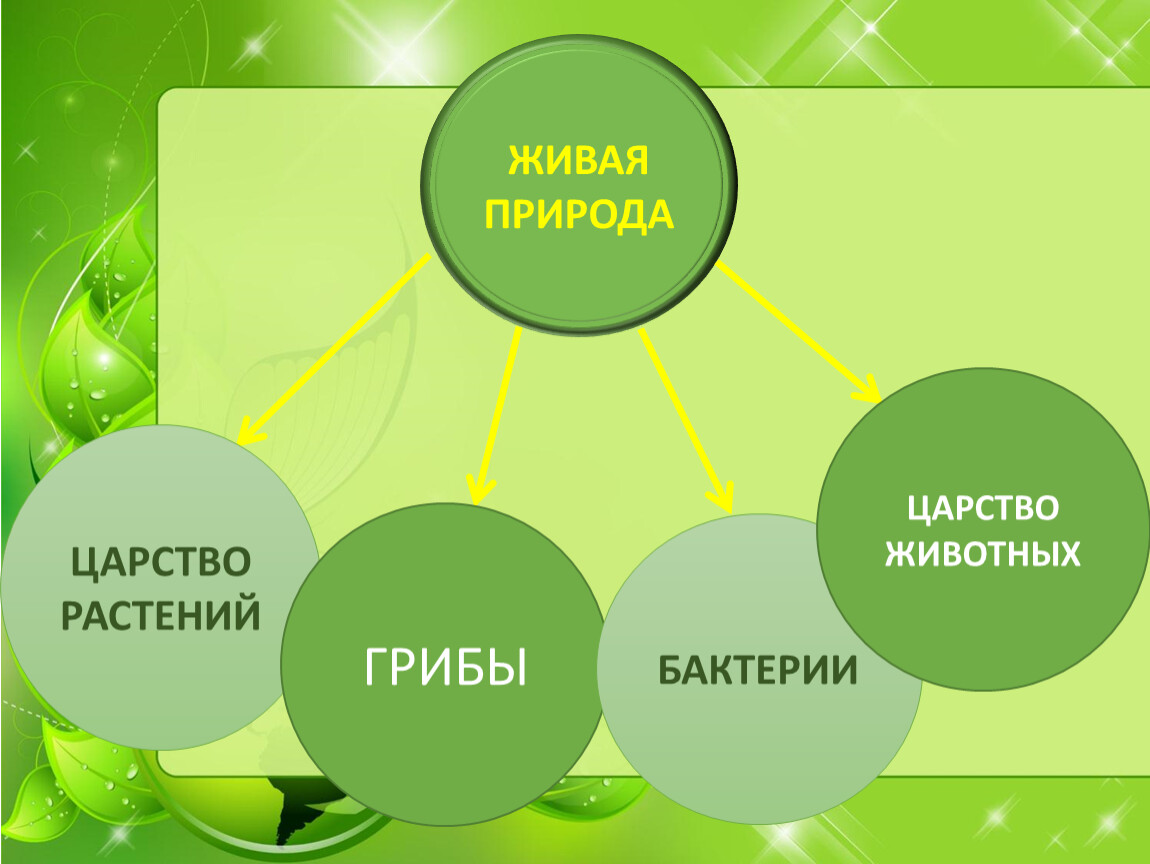 ЖИВАЯ ПРИРОДА

ЦАРСТВО РАСТЕНИЙ

ГРИБЫ

БАКТЕРИИ

ЦАРСТВО ЖИВОТНЫХ